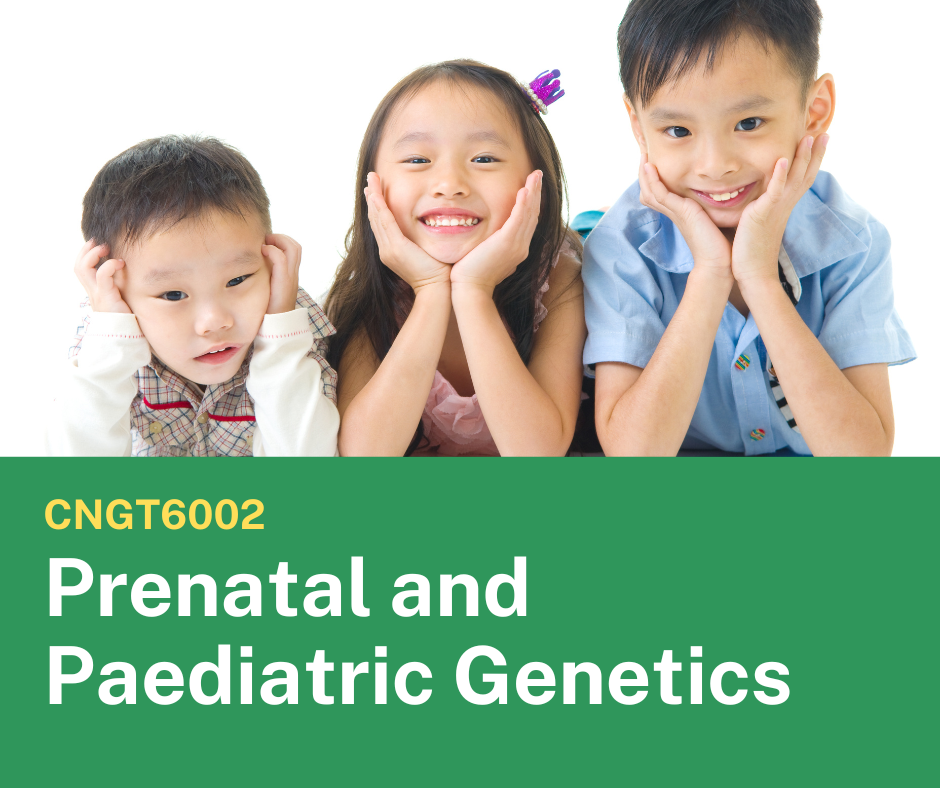 CNGT6002
Prenatal and Paediatric Genetics